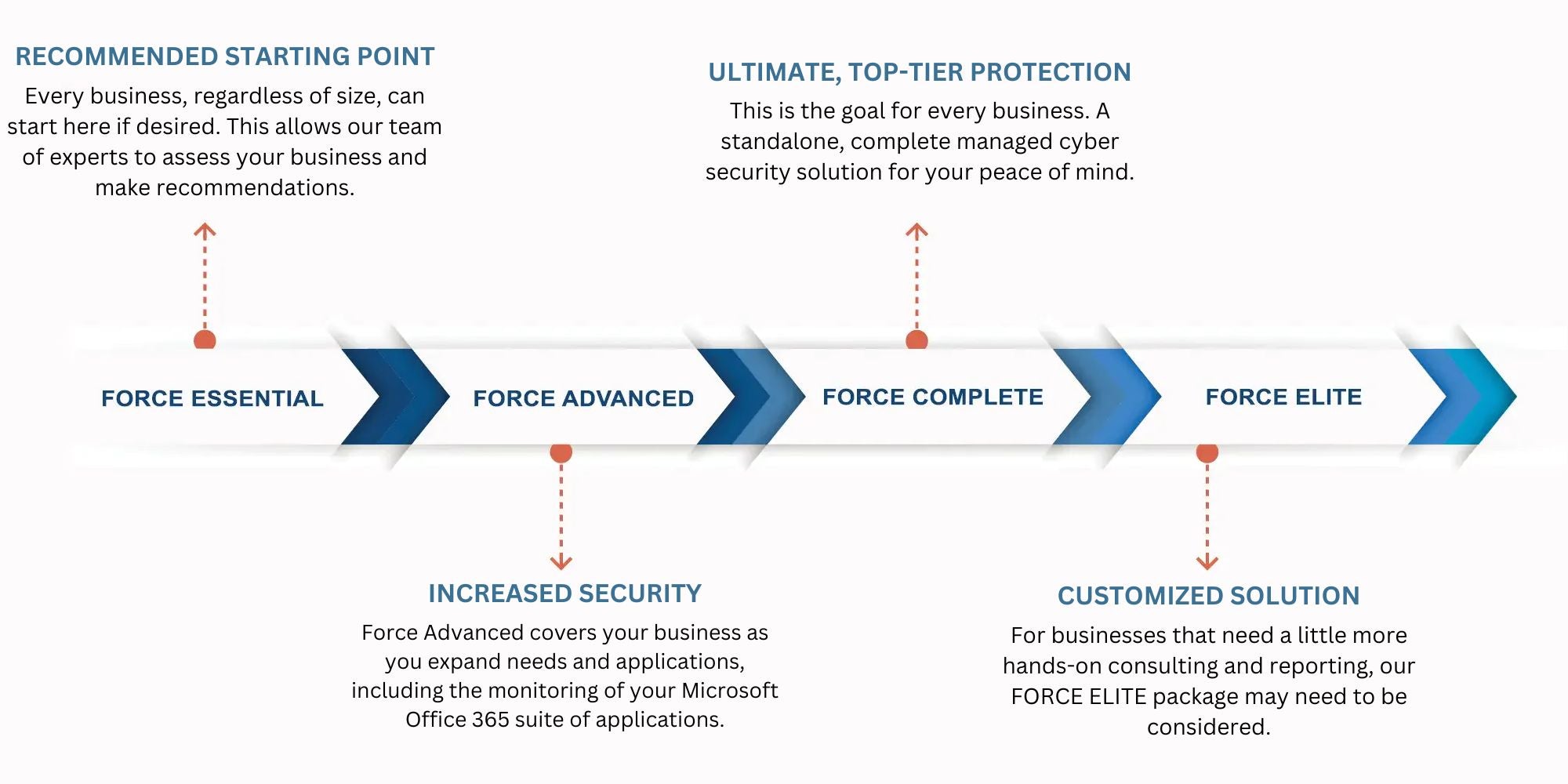 RECOMMENDED STARTING POINT

Every business, regardless of size, can start here if desired. This allows our team of experts to assess your business and make recommendations.

ULTIMATE, TOP-TIER PROTECTION

This is the goal for every business. A standalone, complete managed cyber security solution for your peace of mind.

FORCE ESSENTIAL

FORCE ADVANCED

FORCE COMPLETE

FORCE ELITE

INCREASED SECURITY

Force Advanced covers your business as you expand needs and applications, including the monitoring of your Microsoft Office 365 suite of applications.

CUSTOMIZED SOLUTION

For businesses that need a little more hands-on consulting and reporting, our FORCE ELITE package may need to be considered.